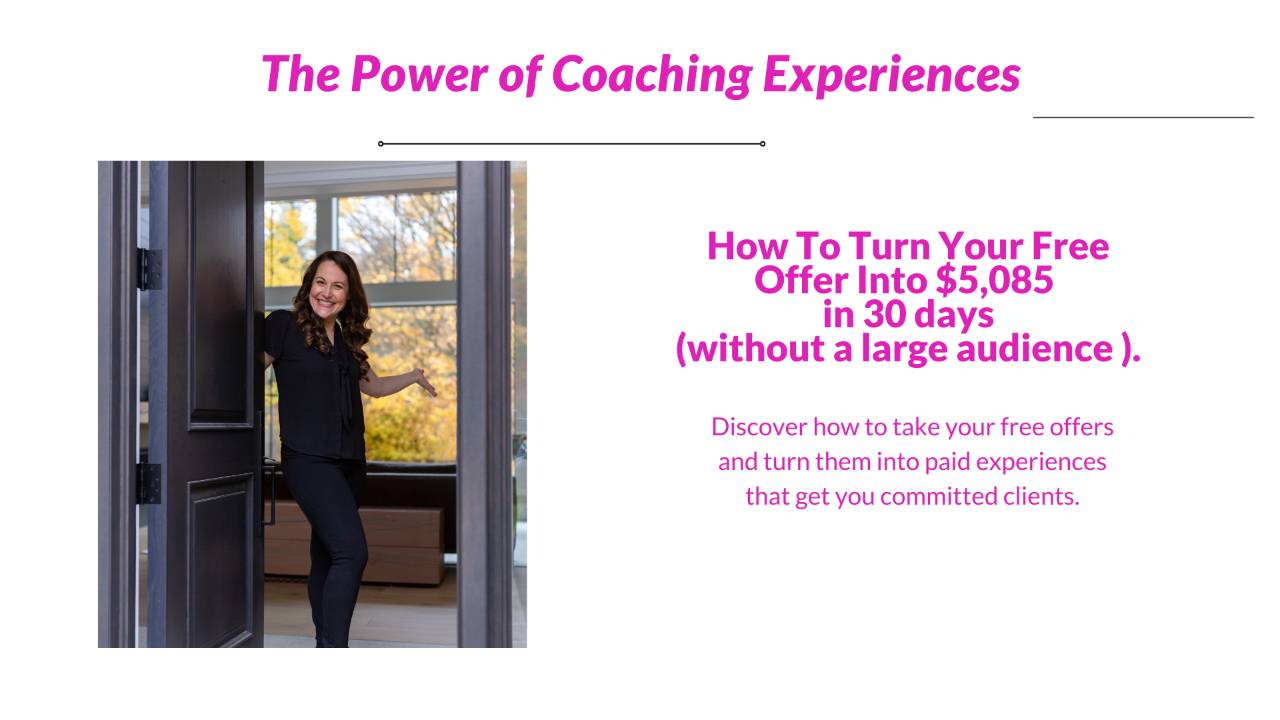 The Power of Coaching Experiences

How To Turn Your Free Offer Into \$5,085 in 30 days (without a large audience ).

Discover how to take your free offers and turn them into paid experiences that get you committed clients.